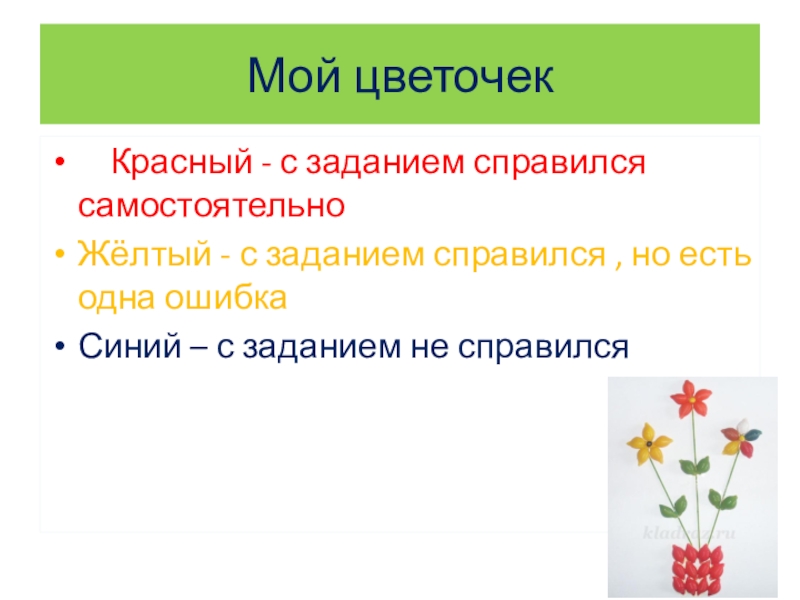 Мой цветочек

• Красный - с заданием справился самостоятельно

• Жёлтый - с заданием справился , но есть одна ошибка

• Синий – с заданием не справился

kladraz.ru